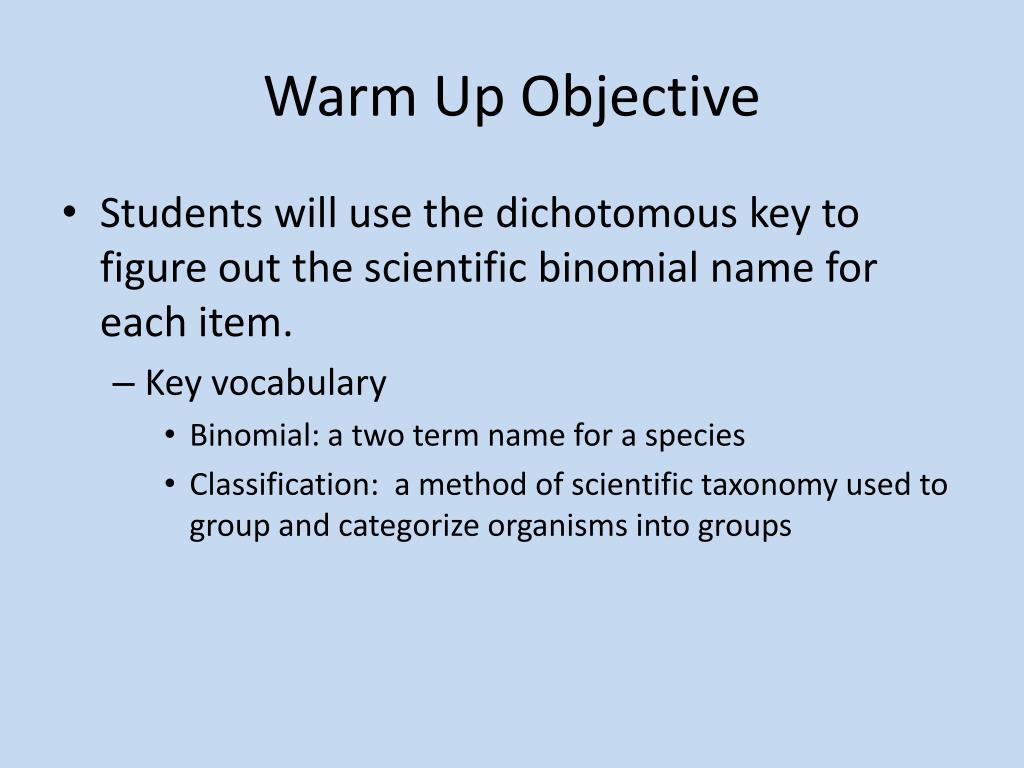 Warm Up Objective

• Students will use the dichotomous key to figure out the scientific binomial name for each item.

– Key vocabulary

• Binomial: a two term name for a species

• Classification: a method of scientific taxonomy used to group and categorize organisms into groups